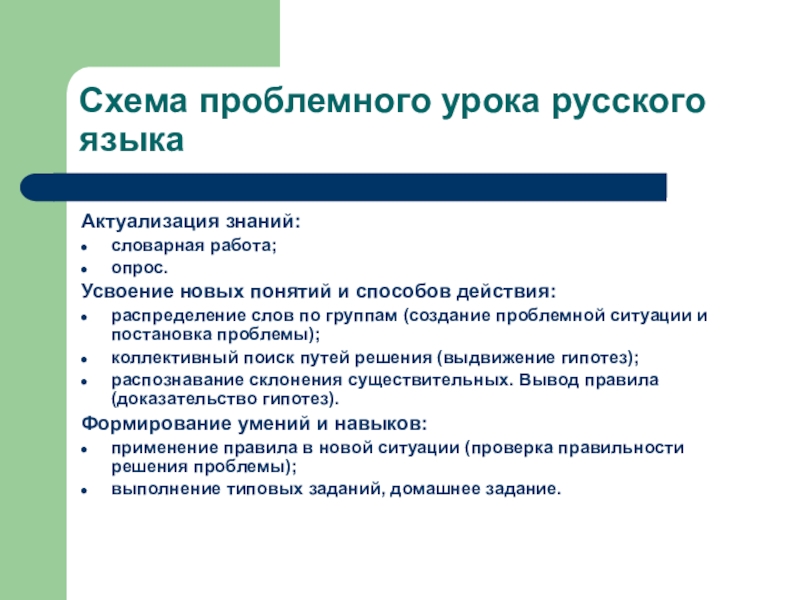 Схема проблемного урока русского языка

Актуализация знаний:
- словарная работа;
- опрос.

Усвоение новых понятий и способов действия:
- распределение слов по группам (создание проблемной ситуации и постановка проблемы);
- коллективный поиск путей решения (выдвижение гипотез);
- распознавание склонения существительных. Вывод правила (доказательство гипотез).

Формирование умений и навыков:
- применение правила в новой ситуации (проверка правильности решения проблемы);
- выполнение типовых заданий, домашнее задание.